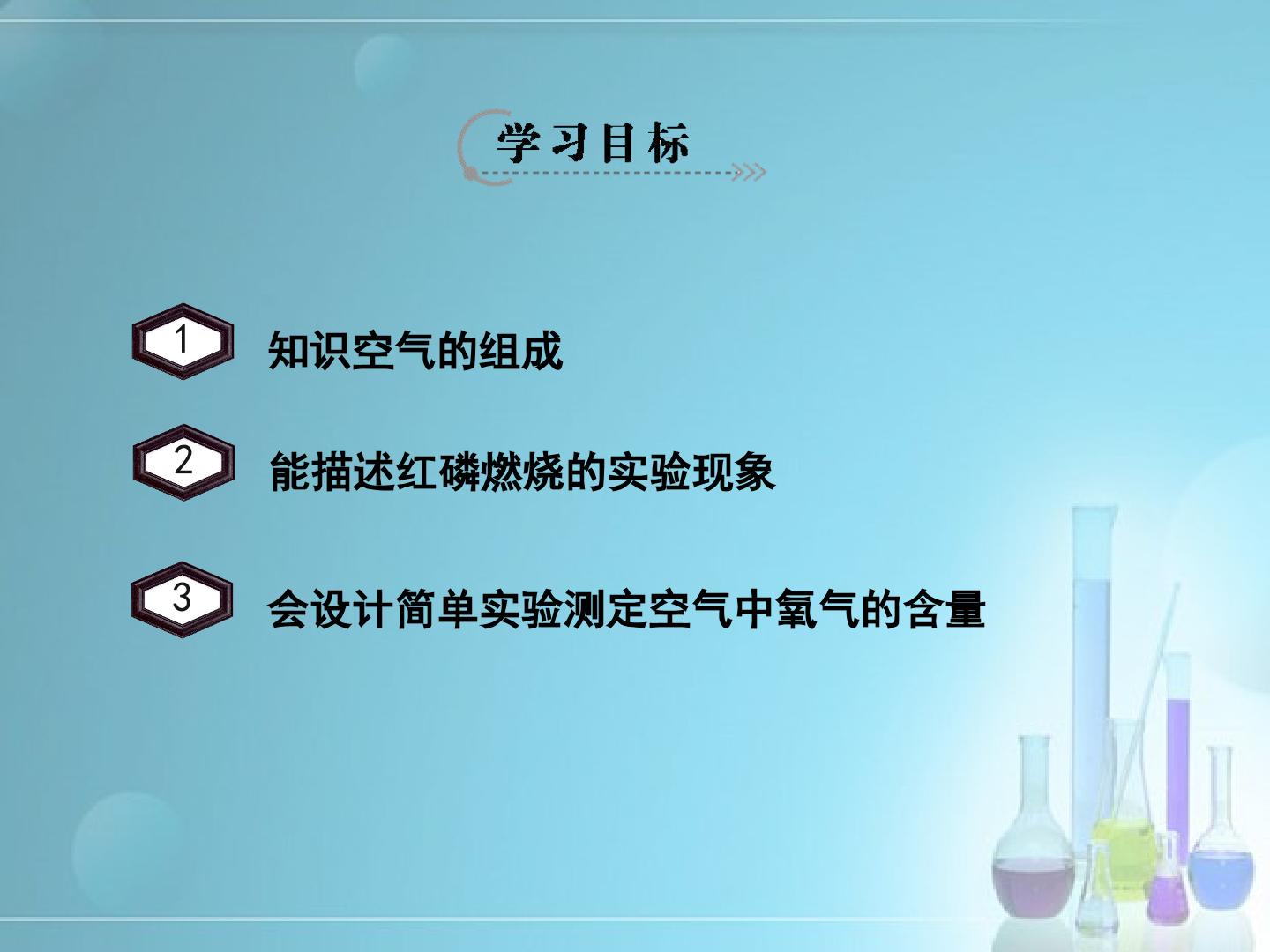 学习目标

1 知识空气的组成

2 能描述红磷燃烧的实验现象

3 会设计简单实验测定空气中氧气的含量